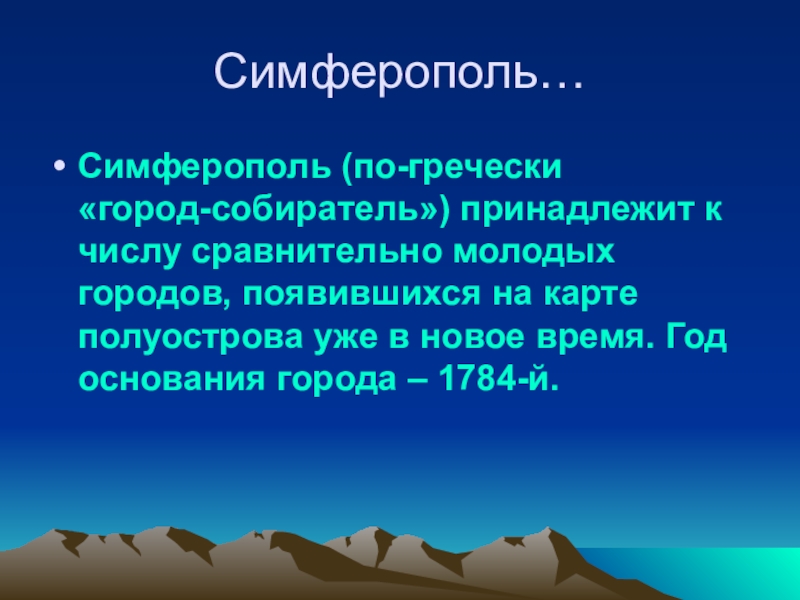 Симферополь…

• Симферополь (по-гречески «город-собиратель») принадлежит к числу сравнительно молодых городов, появившихся на карте полуострова уже в новое время. Год основания города – 1784-й.